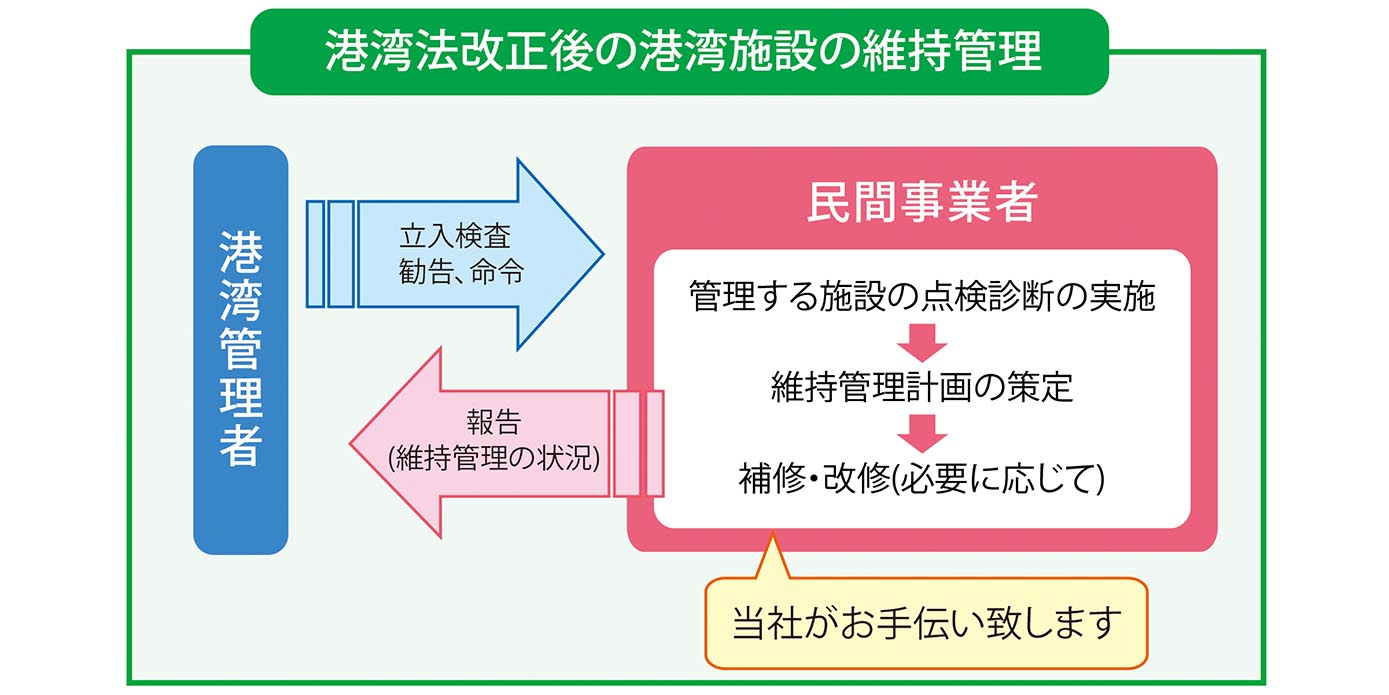 港湾法改正後の港湾施設の維持管理

港湾管理者

立入検査
勧告、命令

報告
(維持管理の状況)

民間事業者

管理する施設の点検診断の実施
維持管理計画の策定
補修・改修(必要に応じて)

当社がお手伝い致します